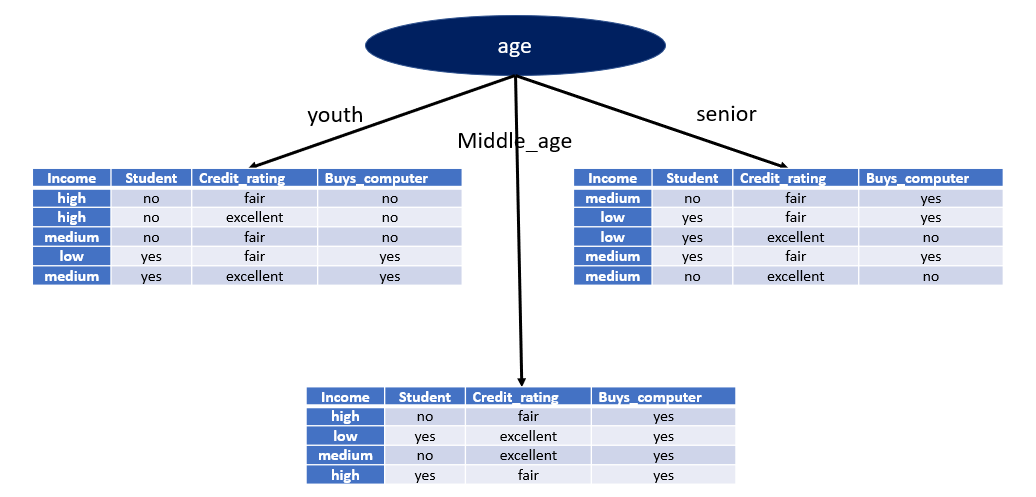 age

youth

Middle_age

senior

| Income | Student | Credit_rating | Buys_computer |
|---|---|---|---|
| high | no | fair | no |
| high | no | excellent | no |
| medium | no | fair | no |
| low | yes | fair | yes |
| medium | yes | excellent | yes |

| Income | Student | Credit_rating | Buys_computer |
|---|---|---|---|
| medium | no | fair | yes |
| low | yes | fair | yes |
| low | yes | excellent | no |
| medium | yes | fair | yes |
| medium | no | excellent | no |

| Income | Student | Credit_rating | Buys_computer |
|---|---|---|---|
| high | no | fair | yes |
| low | yes | excellent | yes |
| medium | no | excellent | yes |
| high | yes | fair | yes |